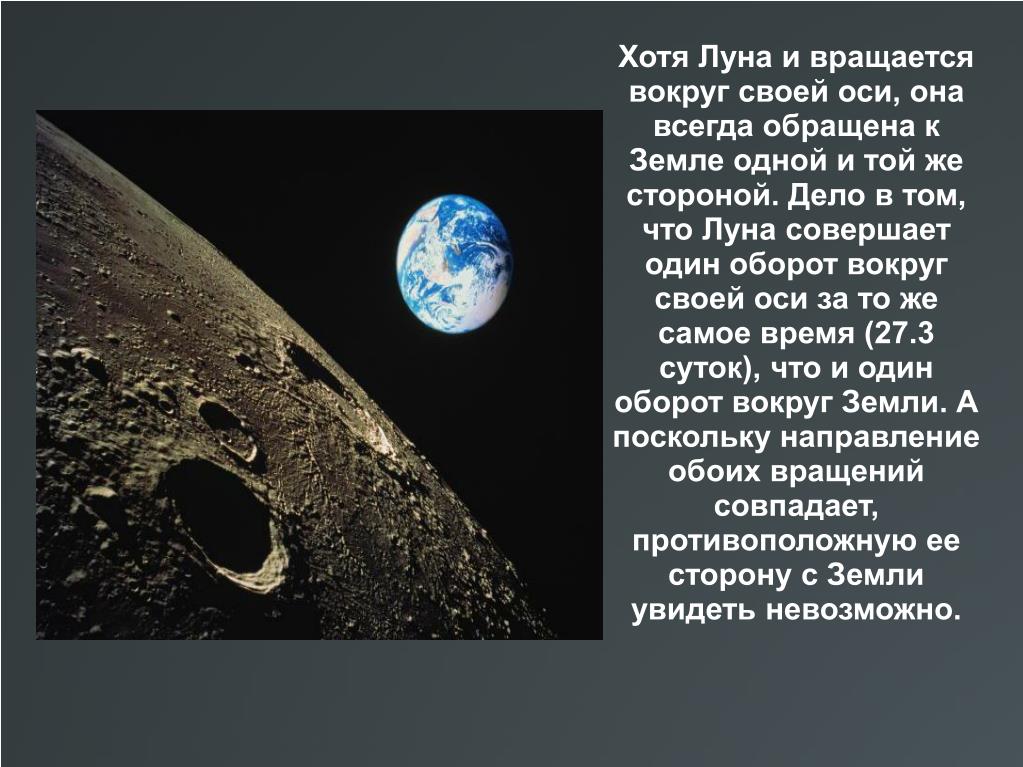 Хотя Луна и вращается вокруг своей оси, она всегда обращена к Земле одной и той же стороной. Дело в том, что Луна совершает один оборот вокруг своей оси за то же самое время (27.3 суток), что и один оборот вокруг Земли. А поскольку направление обоих вращений совпадает, противоположную ее сторону с Земли увидеть невозможно.